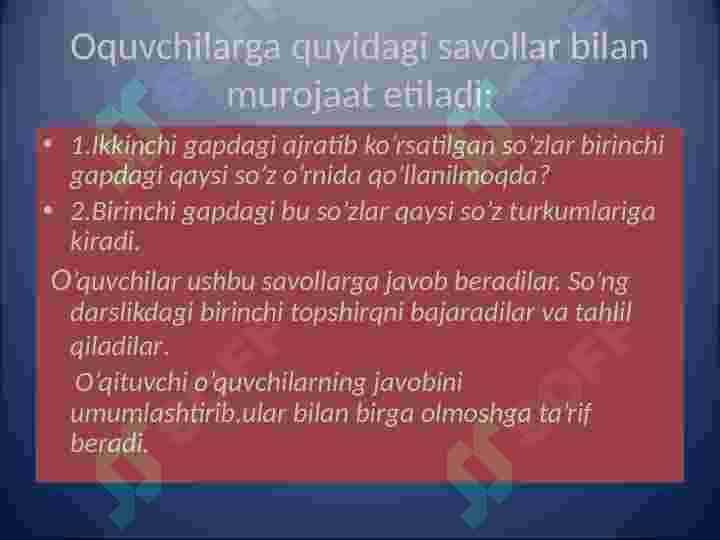 Oquvchilarga quyidagi savollar bilan murojaat etiladi:

• 1.Ikkinchi gapdagi ajratib ko'rsatilgan so'zlar birinchi gapdagi qaysi so'z o'rnida qo'llanilmoqda?
• 2.Birinchi gapdagi bu so'zlar qaysi so'z turkumlariga kiradi.

O'quvchilar ushbu savollarga javob beradilar. So'ng darslikdagi birinchi topshirqni bajaradilar va tahlil qiladilar.

O'qituvchi o'quvchilarning javobini umumlashtirib.ular bilan birga olmoshga ta'rif beradi.